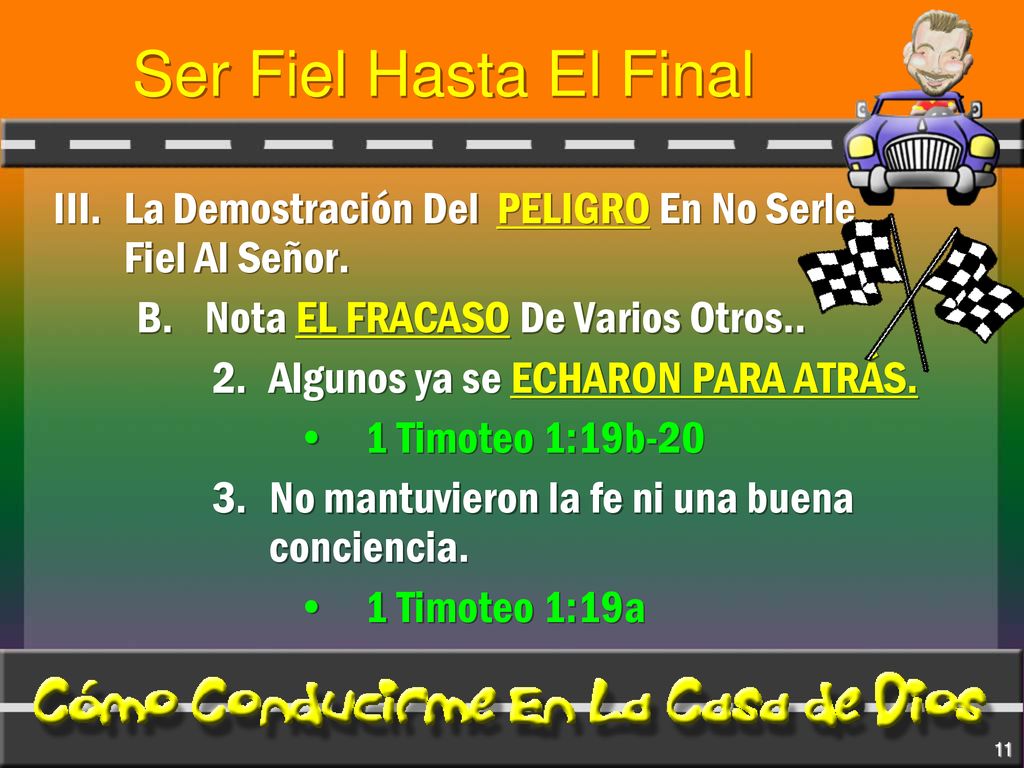 Ser Fiel Hasta El Final

III. La Demostración Del PELIGRO En No Serle Fiel Al Señor.

B. Nota EL FRACASO De Varios Otros..

2. Algunos ya se ECHARON PARA ATRAS.

• 1 Timoteo 1:19b-20

3. No mantuvieron la fe ni una buena conciencia.

• 1 Timoteo 1:19a

Cómo Conducirme En La Casa de Dios

11